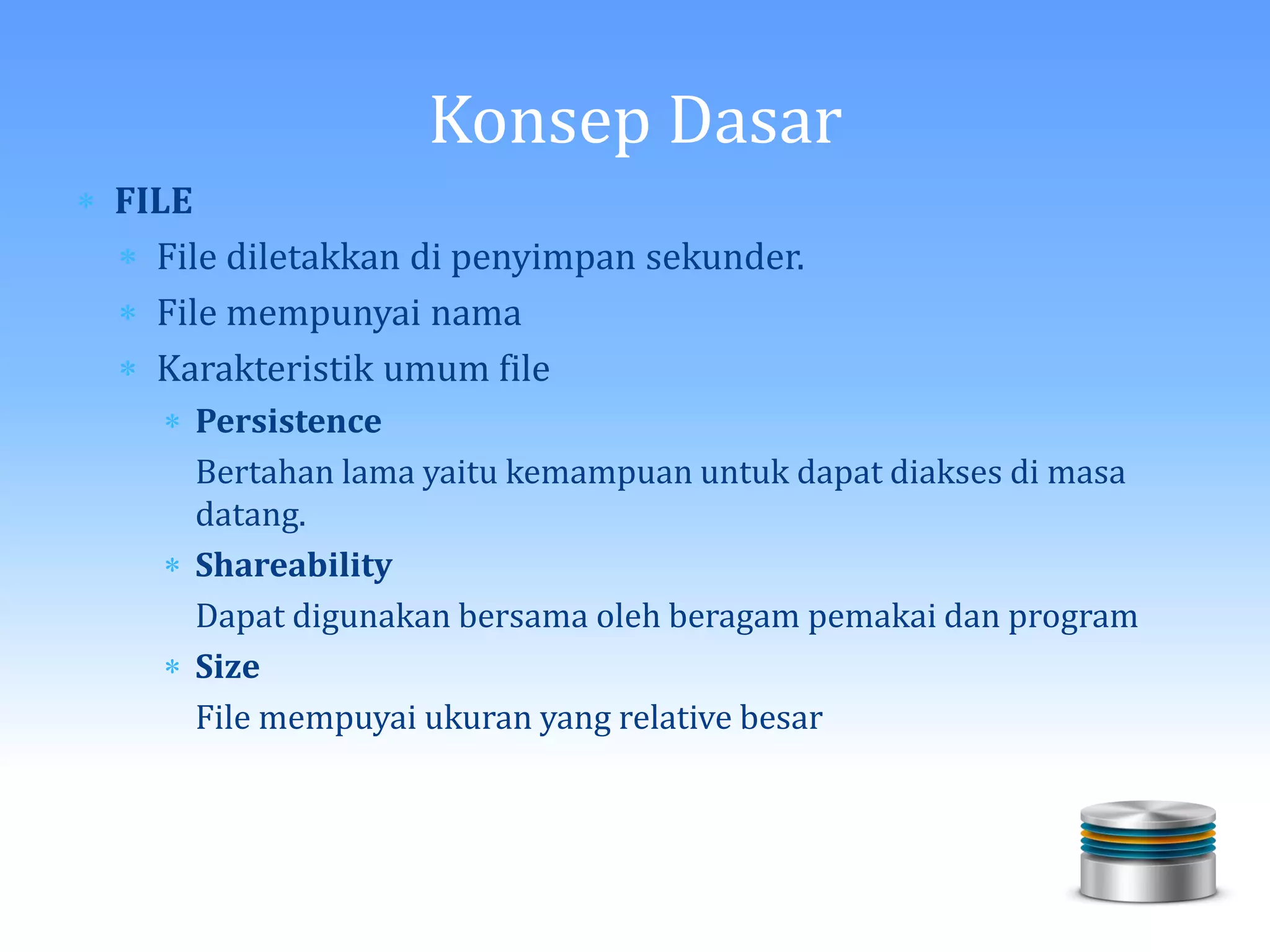 Konsep Dasar

* FILE
  * File diletakkan di penyimpan sekunder.
  * File mempunyai nama
  * Karakteristik umum file
    * Persistence
      Bertahan lama yaitu kemampuan untuk dapat diakses di masa datang.
    * Shareability
      Dapat digunakan bersama oleh beragam pemakai dan program
    * Size
      File mempuyai ukuran yang relative besar